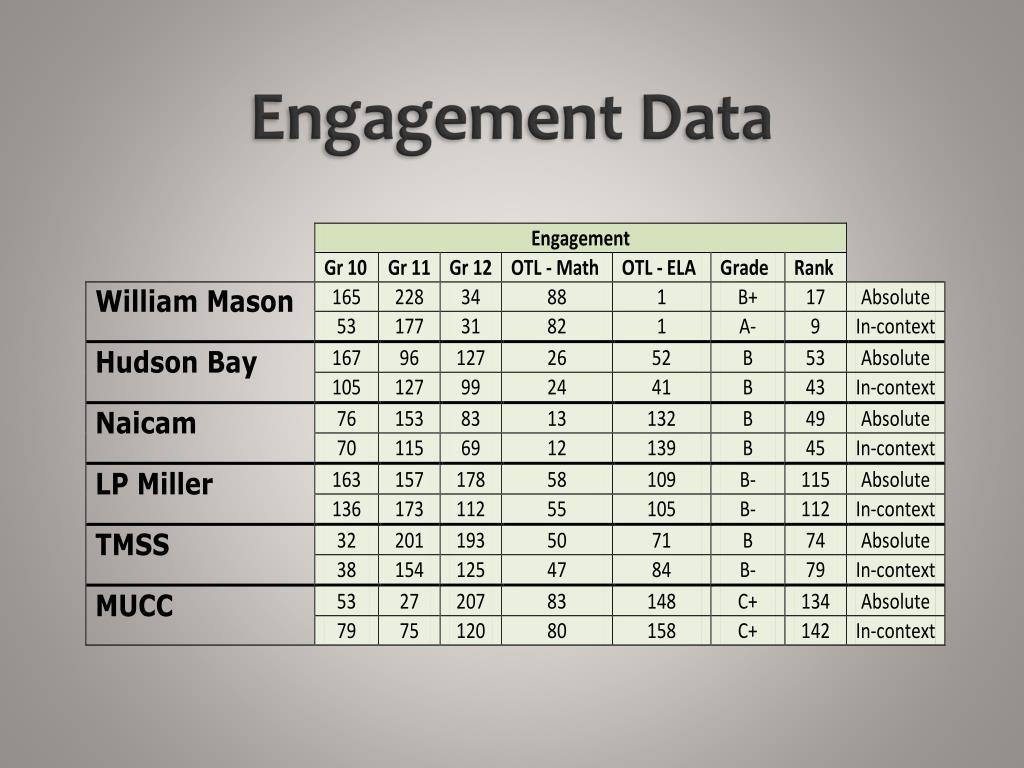 Engagement Data

| | Engagement | | | | | | | |
|---|---|---|---|---|---|---|---|---|
| | Gr 10 | Gr 11 | Gr 12 | OTL - Math | OTL - ELA | Grade | Rank | |
| William Mason | 165 | 228 | 34 | 88 | 1 | B+ | 17 | Absolute |
| | 53 | 177 | 31 | 82 | 1 | A- | 9 | In-context |
| Hudson Bay | 167 | 96 | 127 | 26 | 52 | B | 53 | Absolute |
| | 105 | 127 | 99 | 24 | 41 | B | 43 | In-context |
| Naicam | 76 | 153 | 83 | 13 | 132 | B | 49 | Absolute |
| | 70 | 115 | 69 | 12 | 139 | B | 45 | In-context |
| LP Miller | 163 | 157 | 178 | 58 | 109 | B- | 115 | Absolute |
| | 136 | 173 | 112 | 55 | 105 | B- | 112 | In-context |
| TMSS | 32 | 201 | 193 | 50 | 71 | B | 74 | Absolute |
| | 38 | 154 | 125 | 47 | 84 | B- | 79 | In-context |
| MUCC | 53 | 27 | 207 | 83 | 148 | C+ | 134 | Absolute |
| | 79 | 75 | 120 | 80 | 158 | C+ | 142 | In-context |